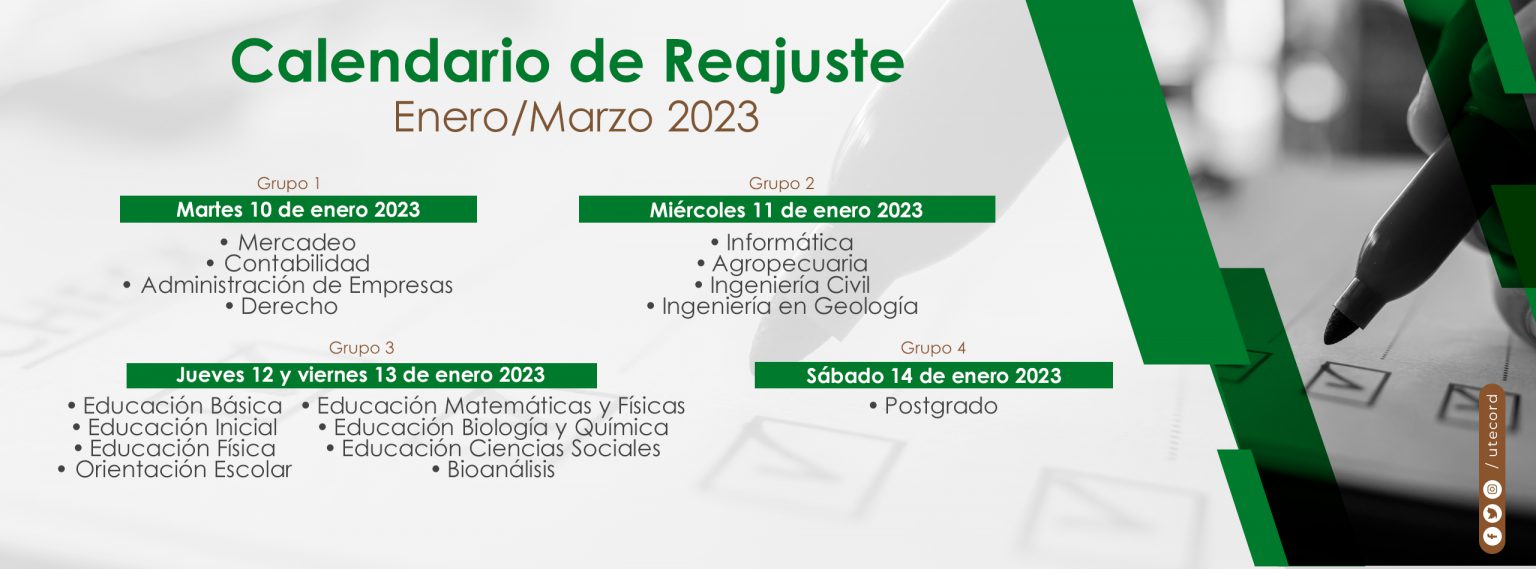 Calendario de Reajuste
Enero/Marzo 2023

Grupo 1
Martes 10 de enero 2023
• Mercadeo
• Contabilidad
• Administración de Empresas
• Derecho

Grupo 2
Miércoles 11 de enero 2023
• Informática
• Agropecuaria
• Ingeniería Civil
• Ingeniería en Geología

Grupo 3
Jueves 12 y viernes 13 de enero 2023
• Educación Básica
• Educación Inicial
• Educación Física
• Orientación Escolar
• Educación Matemáticas y Físicas
• Educación Biología y Química
• Educación Ciencias Sociales
• Bioanálisis

Grupo 4
Sábado 14 de enero 2023
• Postgrado

/ utecord